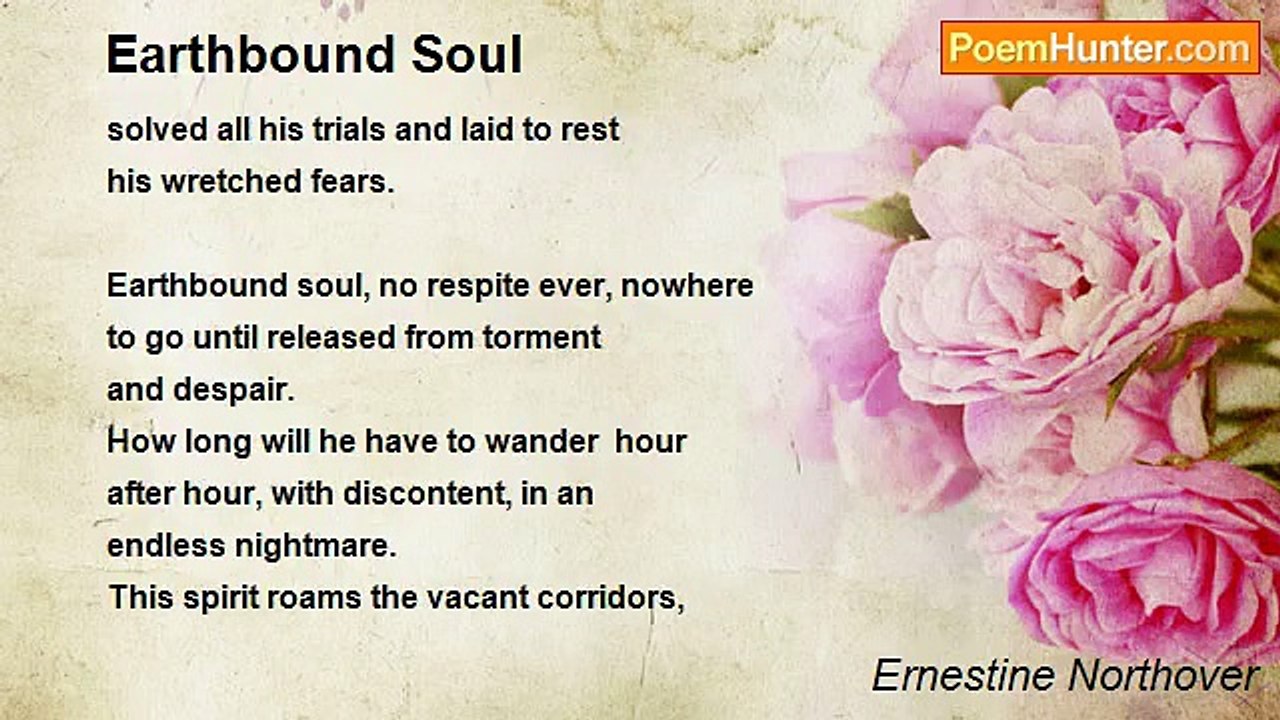 Earthbound Soul

PoemHunter.com

solved all his trials and laid to rest
his wretched fears.

Earthbound soul, no respite ever, nowhere
to go until released from torment
and despair.
How long will he have to wander  hour
after hour, with discontent, in an
endless nightmare.
This spirit roams the vacant corridors,

Ernestine Northover